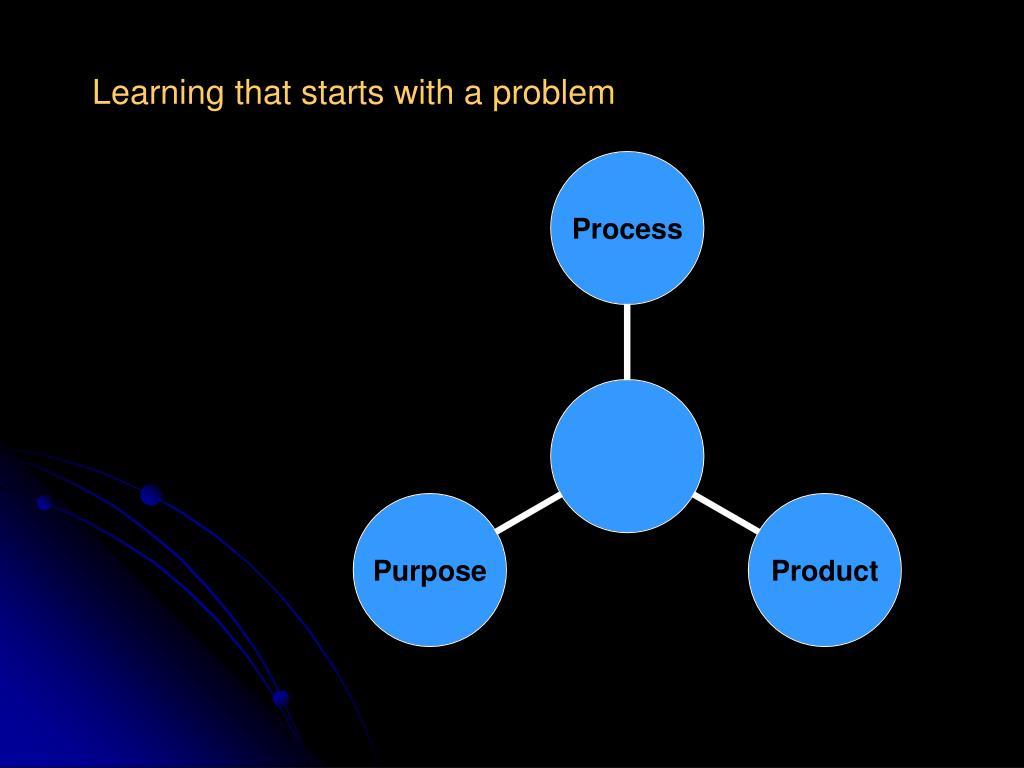 Learning that starts with a problem

Process

Purpose

Product